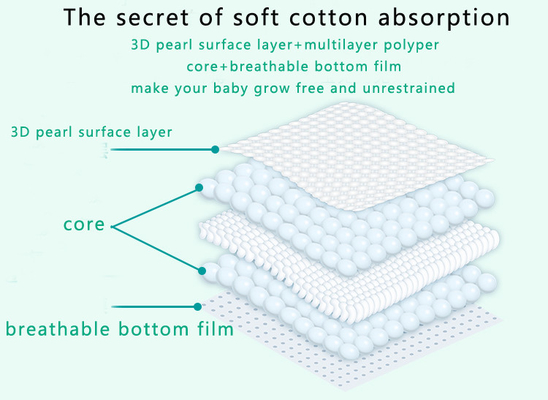 The secret of soft cotton absorption

3D pearl surface layer+multilayer polyper core+breathable bottom film make your baby grow free and unrestrained

3D pearl surface layer

core

breathable bottom film